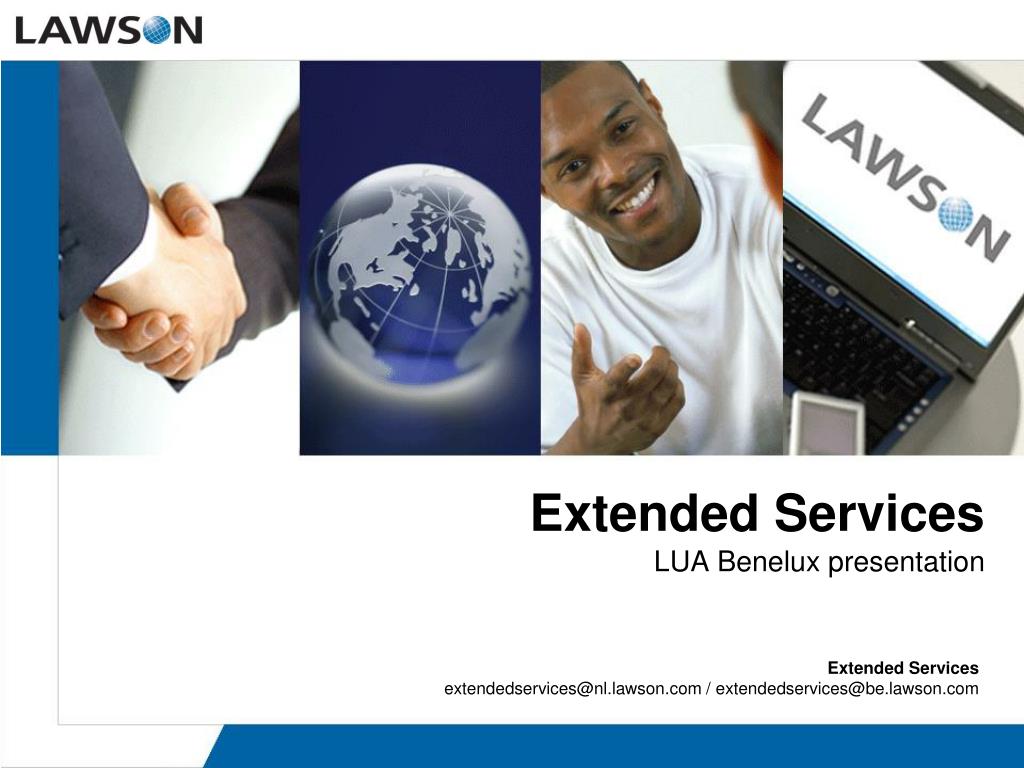 LAWSON

LAWSON

Extended Services
LUA Benelux presentation

Extended Services
extendedservices@nl.lawson.com / extendedservices@be.lawson.com